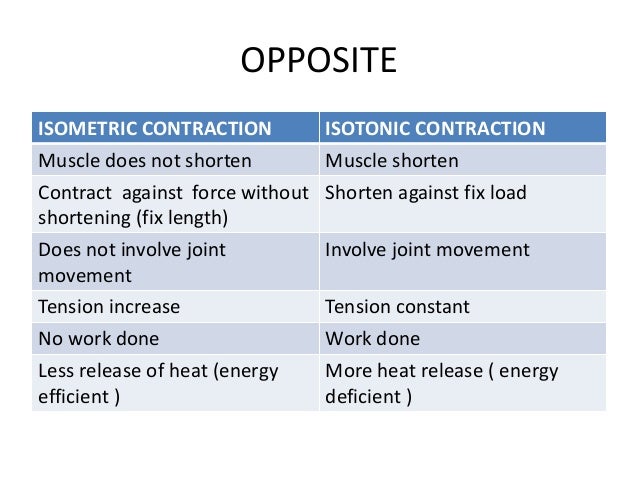 OPPOSITE

| ISOMETRIC CONTRACTION | ISOTONIC CONTRACTION |
|---|---|
| Muscle does not shorten | Muscle shorten |
| Contract against force without shortening (fix length) | Shorten against fix load |
| Does not involve joint movement | Involve joint movement |
| Tension increase | Tension constant |
| No work done | Work done |
| Less release of heat (energy efficient ) | More heat release ( energy deficient ) |